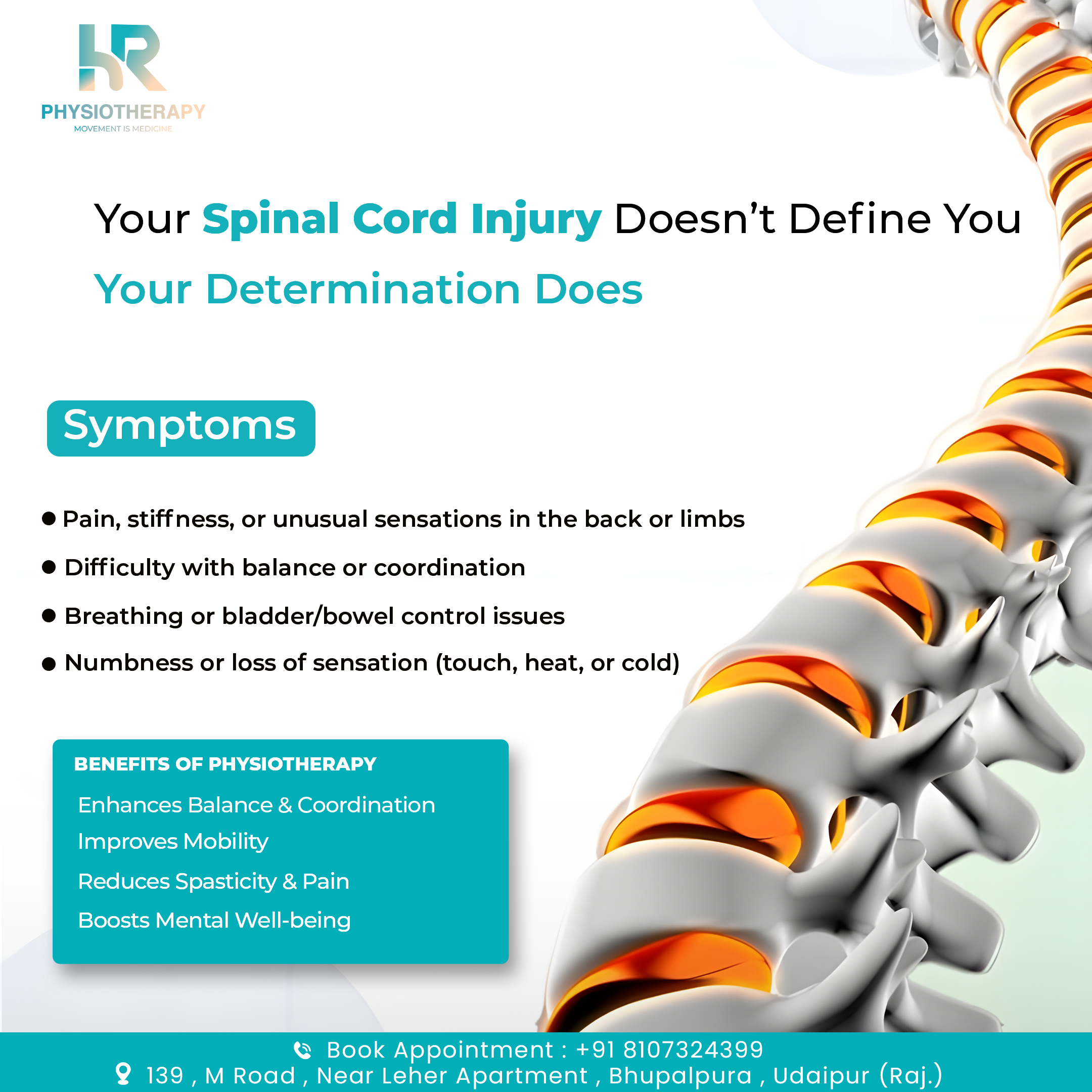 HR
PHYSIOTHERAPY
MOVEMENT IS MEDICINE

Your Spinal Cord Injury Doesn't Define You

Your Determination Does

Symptoms

• Pain, stiffness, or unusual sensations in the back or limbs
• Difficulty with balance or coordination
• Breathing or bladder/bowel control issues
• Numbness or loss of sensation (touch, heat, or cold)

BENEFITS OF PHYSIOTHERAPY

Enhances Balance & Coordination
Improves Mobility
Reduces Spasticity & Pain
Boosts Mental Well-being

Book Appointment : +91 8107324399
139 , M Road , Near Leher Apartment , Bhupalpura , Udaipur (Raj.)